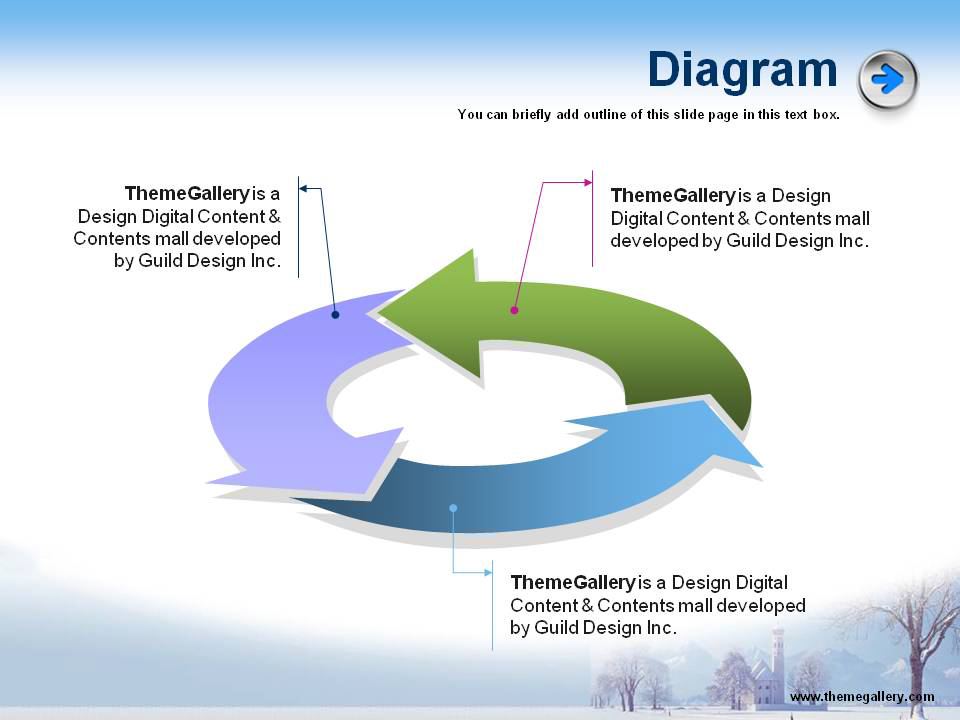 Diagram

You can briefly add outline of this slide page in this text box.

ThemeGallery is a Design Digital Content & Contents mall developed by Guild Design Inc.

ThemeGallery is a Design Digital Content & Contents mall developed by Guild Design Inc.

ThemeGallery is a Design Digital Content & Contents mall developed by Guild Design Inc.

www.themegallery.com